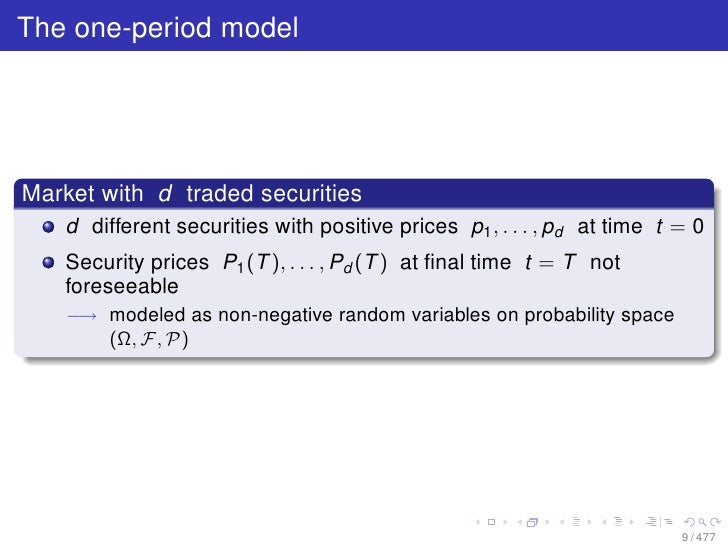 The one-period model

Market with $d$ traded securities

- $d$ different securities with positive prices $p_1, \ldots, p_d$ at time $t = 0$
- Security prices $P_1(T), \ldots, P_d(T)$ at final time $t = T$ not foreseeable

$\longrightarrow$ modeled as non-negative random variables on probability space $(\Omega, \mathcal{F}, \mathcal{P})$

9 / 477